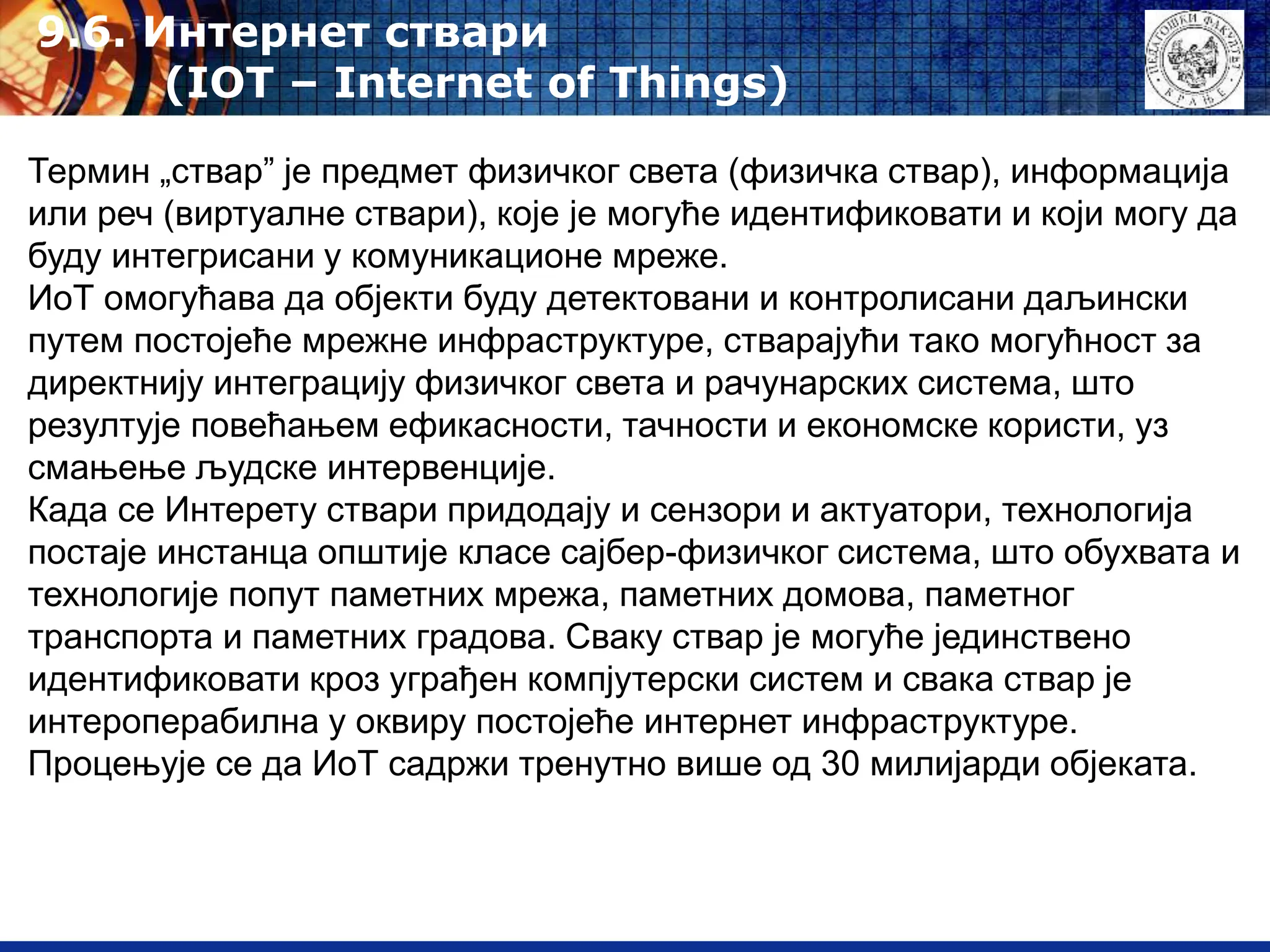 9.6. Интернет ствари
(IOT – Internet of Things)

ПЕДАГОШКИ ФАКУЛТЕТ
ВРАЊЕ

Термин „ствар” је предмет физичког света (физичка ствар), информација или реч (виртуалне ствари), које је могуће идентификовати и који могу да буду интегрисани у комуникационе мреже.
ИоТ омогућава да објекти буду детектовани и контролисани даљински путем постојеће мрежне инфраструктуре, стварајући тако могућност за директнију интеграцију физичког света и рачунарских система, што резултује повећањем ефикасности, тачности и економске користи, уз смањење људске интервенције.
Када се Интерету ствари придодају и сензори и актуатори, технологија постаје инстанца општије класе сајбер-физичког система, што обухвата и технологије попут паметних мрежа, паметних домова, паметног транспорта и паметних градова. Сваку ствар је могуће јединствено идентификовати кроз уграђен компјутерски систем и свака ствар је интероперабилна у оквиру постојеће интернет инфраструктуре.
Процењује се да ИоТ садржи тренутно више од 30 милијарди објеката.